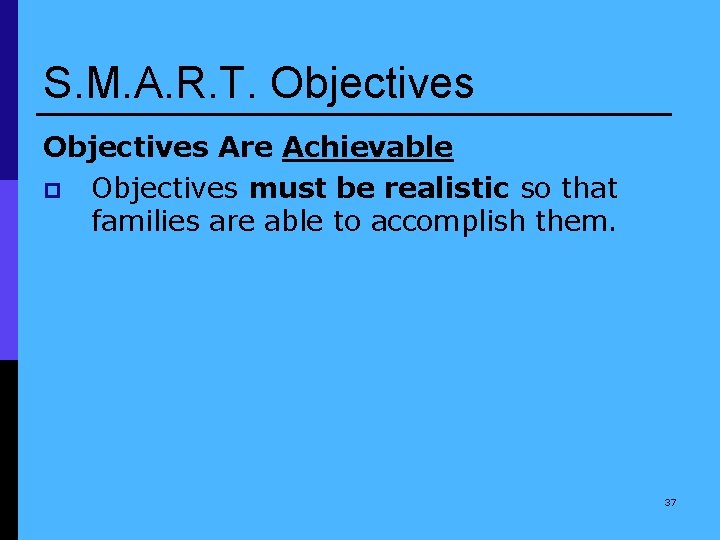 S.M.A.R.T. Objectives

Objectives Are Achievable

Objectives must be realistic so that families are able to accomplish them.

37